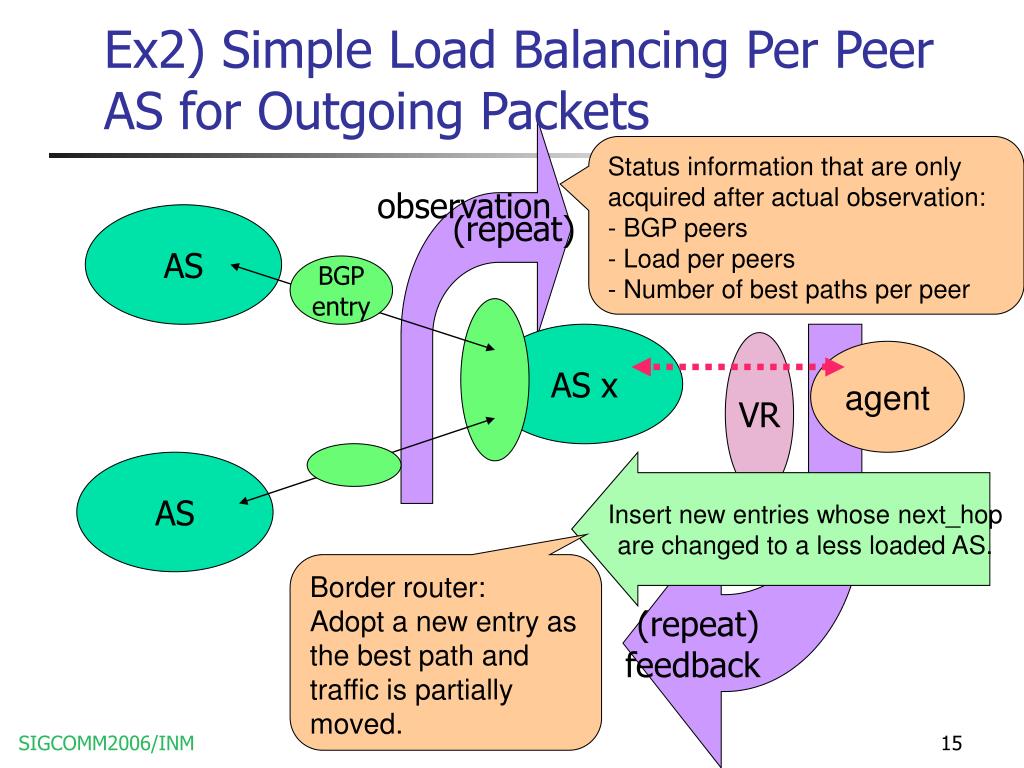 Ex2) Simple Load Balancing Per Peer AS for Outgoing Packets

observation
(repeat)

Status information that are only acquired after actual observation:
- BGP peers
- Load per peers
- Number of best paths per peer

AS

BGP entry

AS x

VR

agent

AS

Insert new entries whose next_hop are changed to a less loaded AS.

Border router:
Adopt a new entry as the best path and traffic is partially moved.

(repeat)
feedback

SIGCOMM2006/INM

15